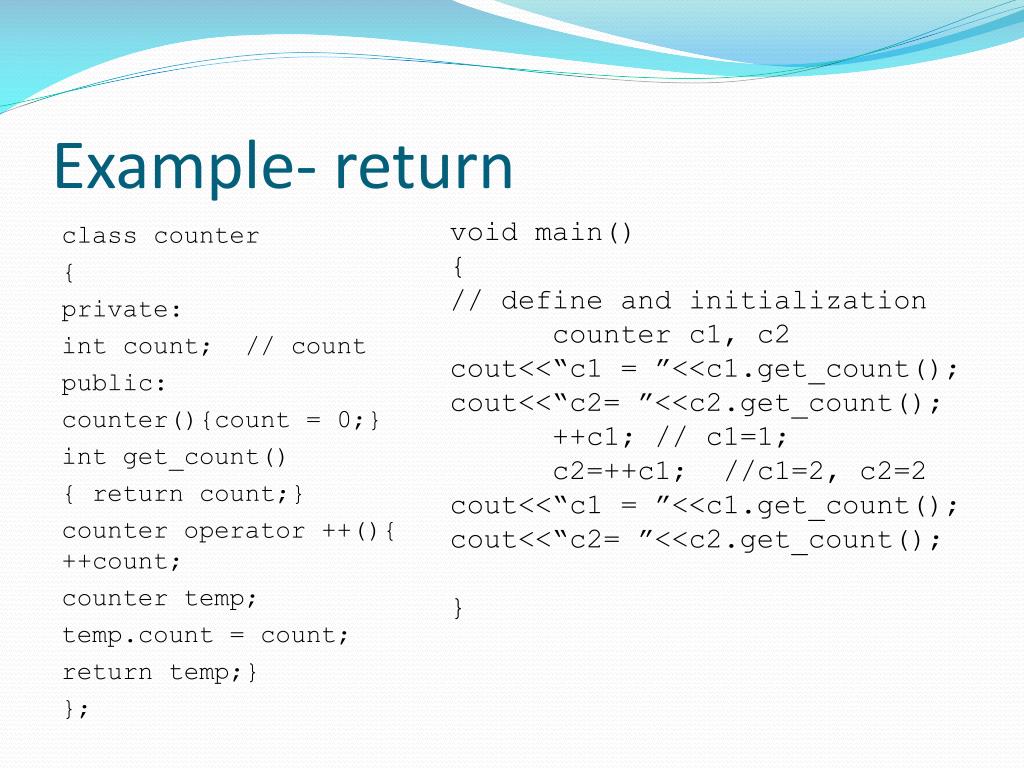 Example- return

class counter
{
private:
int count; // count
public:
counter(){count = 0;}
int get_count()
{ return count;}
counter operator ++(){
++count;
counter temp;
temp.count = count;
return temp;}
};

void main()
{
// define and initialization
counter c1, c2
cout<<“c1 = ”<<c1.get_count();
cout<<“c2= ”<<c2.get_count();
++c1; // c1=1;
c2=++c1; //c1=2, c2=2
cout<<“c1 = ”<<c1.get_count();
cout<<“c2= ”<<c2.get_count();

}